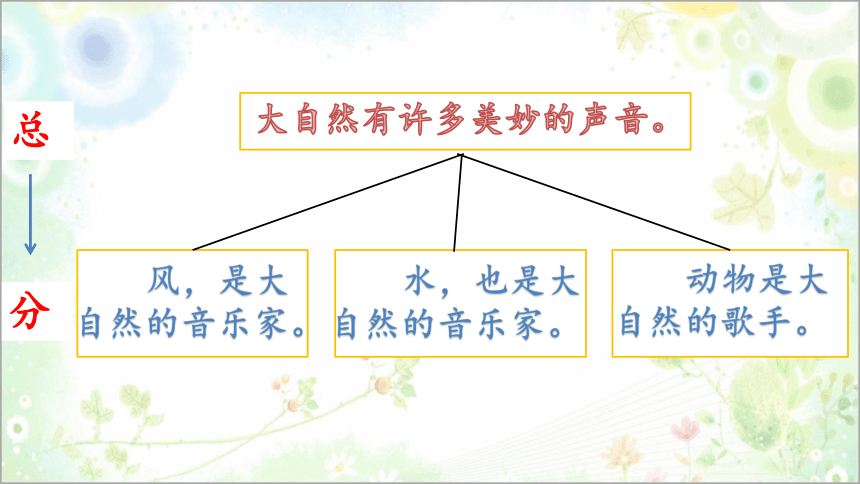 总

分

大自然有许多美妙的声音。

风，是大自然的音乐家。

水，也是大自然的音乐家。

动物是大自然的歌手。